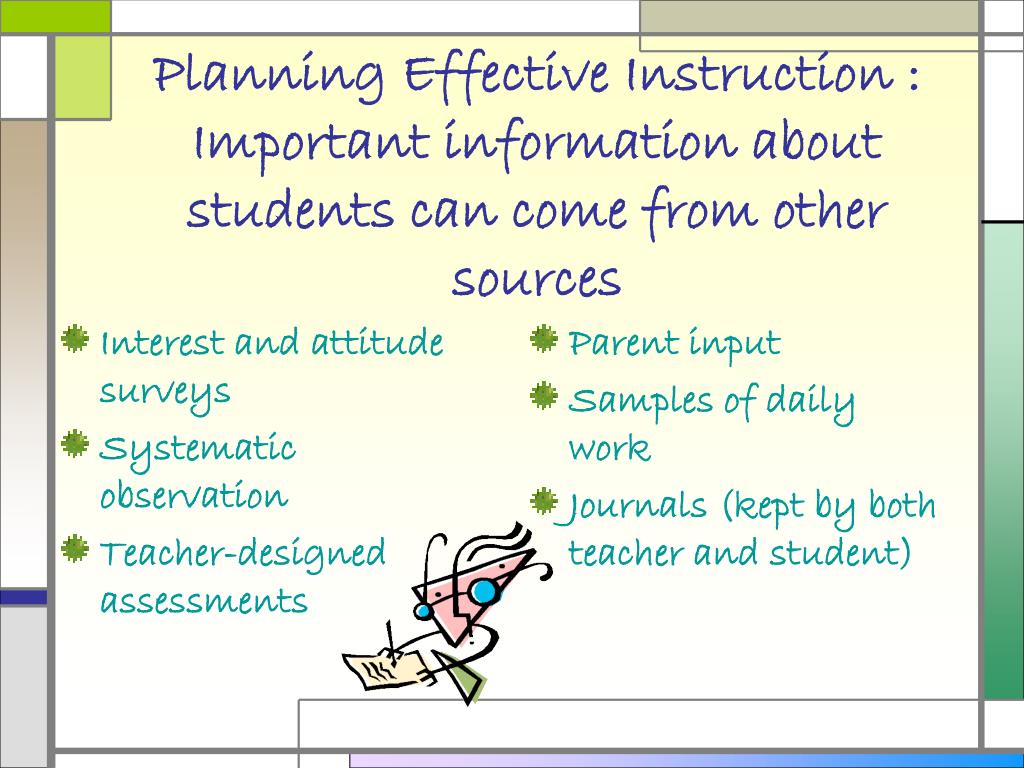 Planning Effective Instruction : Important information about students can come from other sources

Interest and attitude surveys

Systematic observation

Teacher-designed assessments

Parent input

Samples of daily work

Journals (kept by both teacher and student)